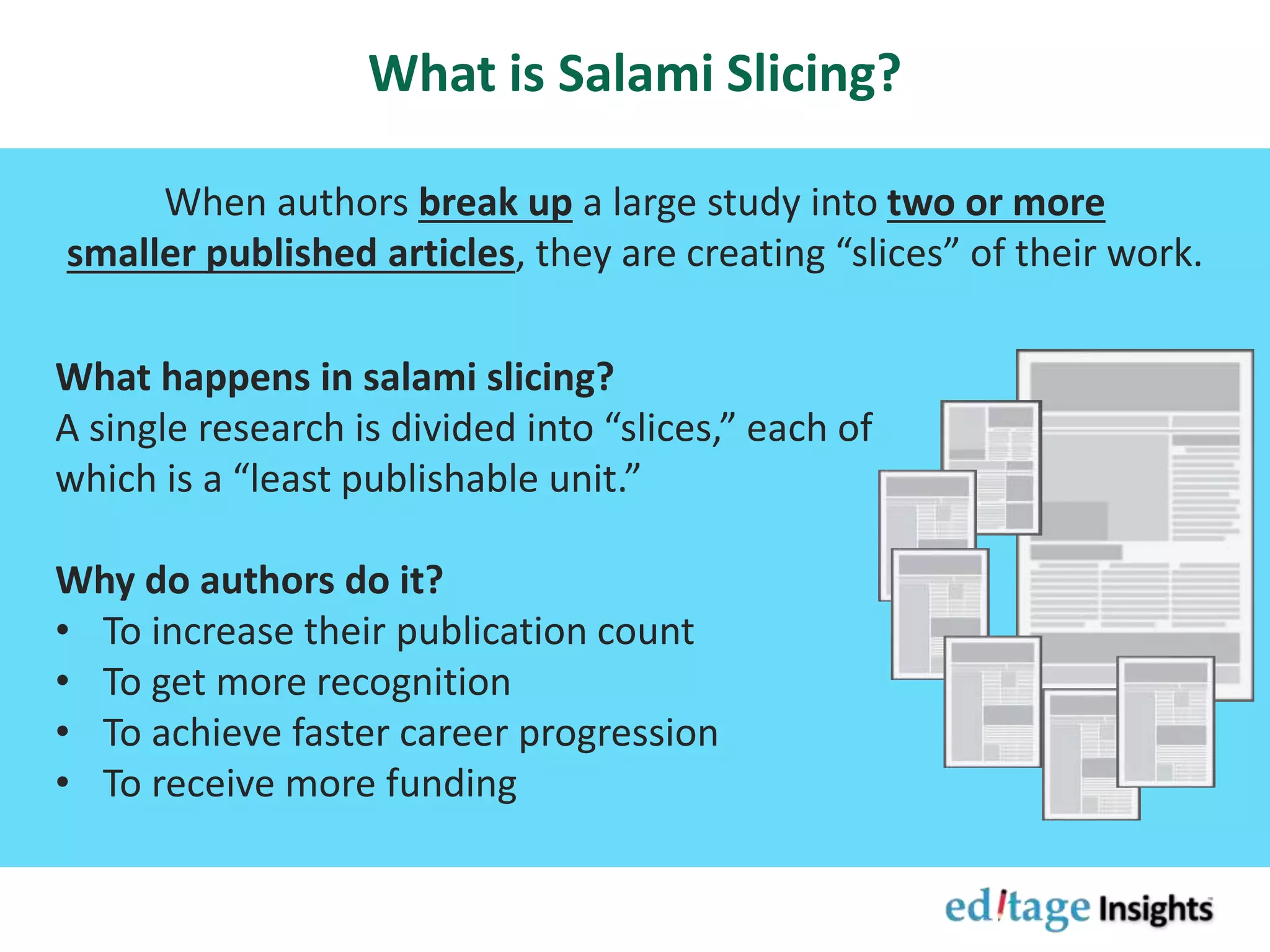 What is Salami Slicing?

When authors break up a large study into two or more smaller published articles, they are creating “slices” of their work.

What happens in salami slicing?
A single research is divided into “slices,” each of which is a “least publishable unit.”

Why do authors do it?
• To increase their publication count
• To get more recognition
• To achieve faster career progression
• To receive more funding

editage Insights